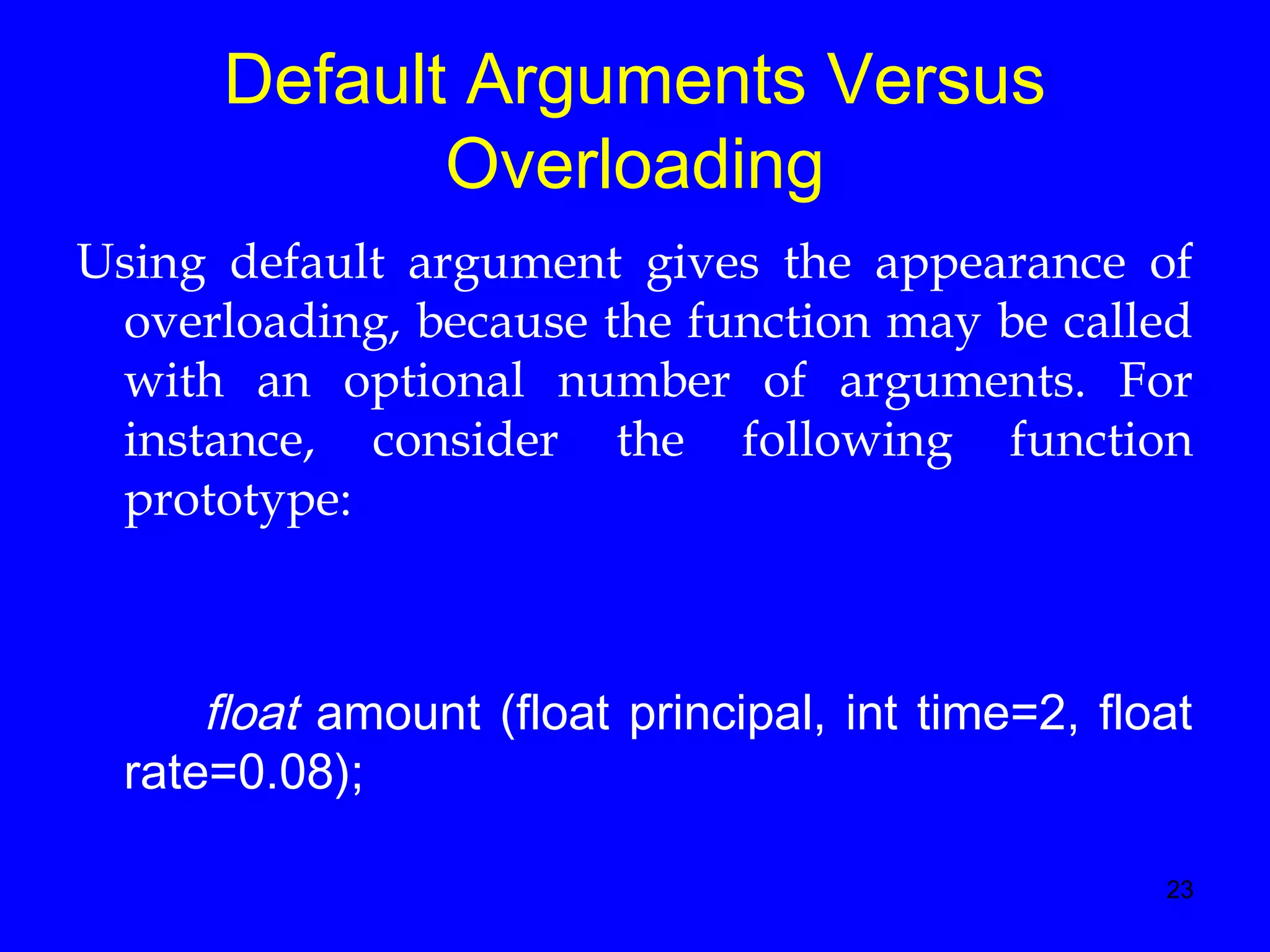 Default Arguments Versus Overloading

Using default argument gives the appearance of overloading, because the function may be called with an optional number of arguments. For instance, consider the following function prototype:

float amount (float principal, int time=2, float rate=0.08);

23